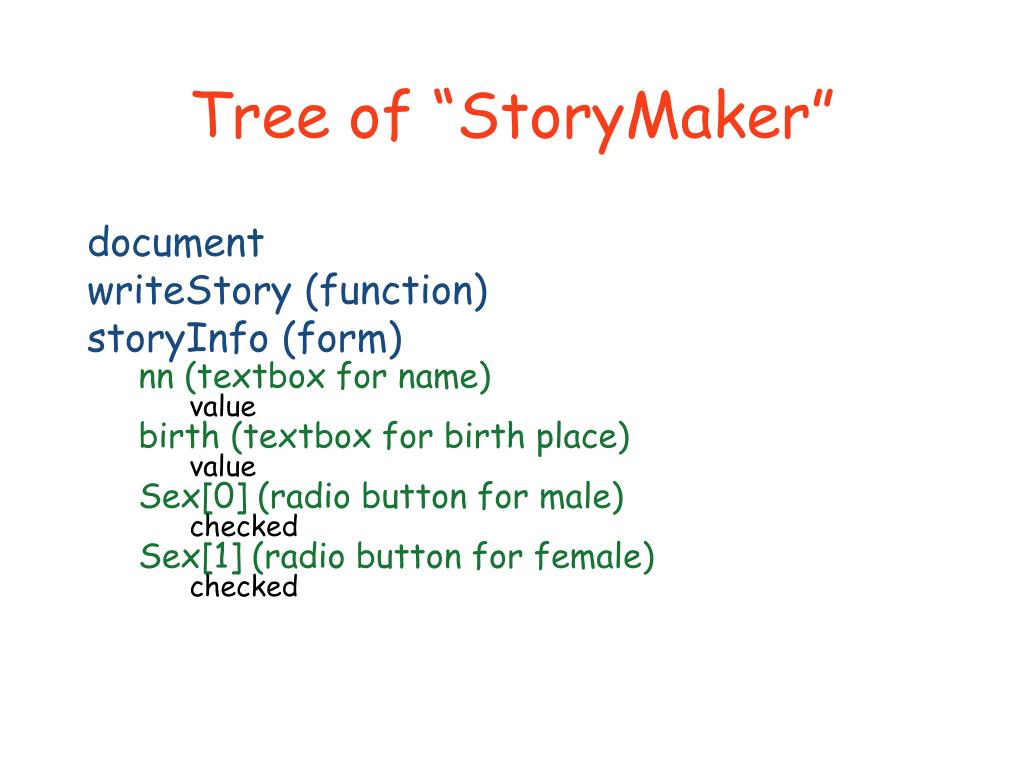 Tree of “StoryMaker”

document
writeStory (function)
storyInfo (form)
nn (textbox for name)
value
birth (textbox for birth place)
value
Sex[0] (radio button for male)
checked
Sex[1] (radio button for female)
checked